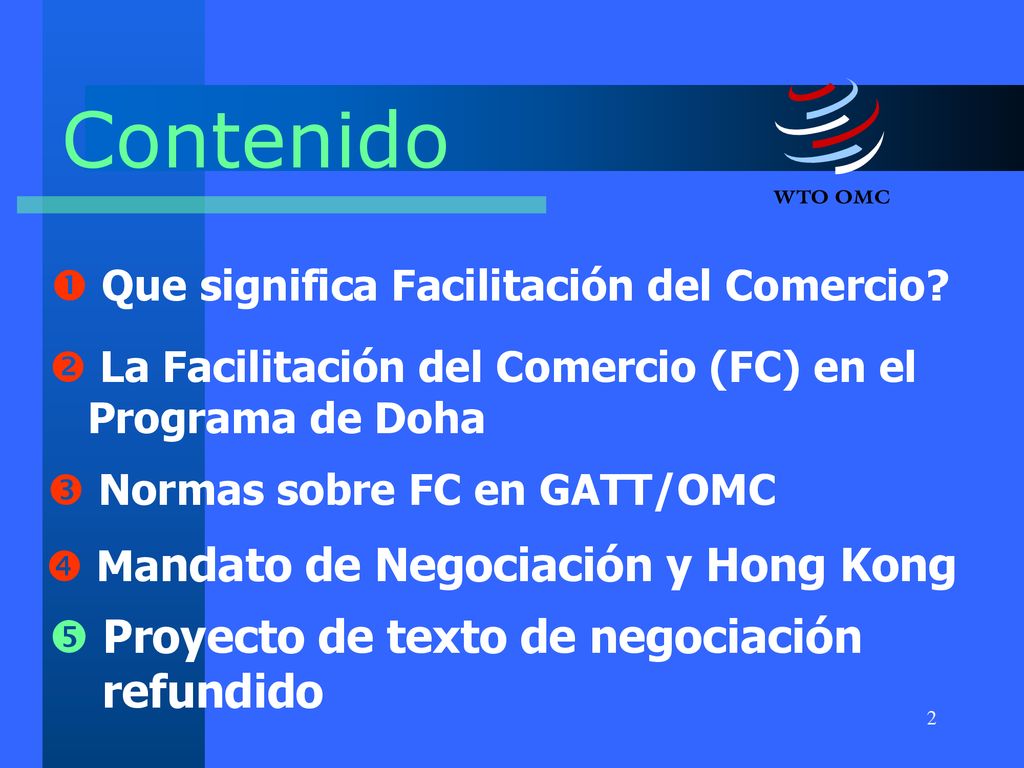 Contenido

WTO OMC

❶ Que significa Facilitación del Comercio?

❷ La Facilitación del Comercio (FC) en el Programa de Doha

❸ Normas sobre FC en GATT/OMC

❹ Mandato de Negociación y Hong Kong

❺ Proyecto de texto de negociación refundido

2